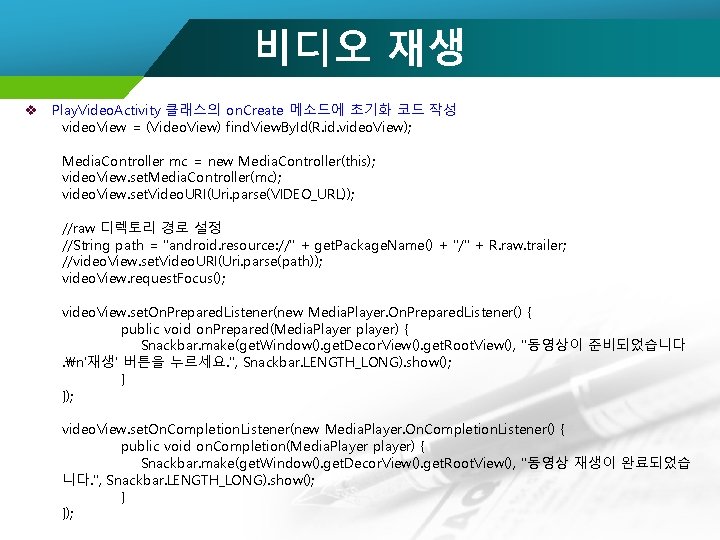 비디오 재생

❖ PlayVideoActivity 클래스의 onCreate 메소드에 초기화 코드 작성
videoView = (VideoView) findViewById(R.id.videoView);

MediaController mc = new MediaController(this);
videoView.setMediaController(mc);
videoView.setVideoURI(Uri.parse(VIDEO_URL));

//raw 디렉토리 경로 설정
//String path = "android.resource://" + getPackageName() + "/" + R.raw.trailer;
//videoView.setVideoURI(Uri.parse(path));
videoView.requestFocus();

videoView.setOnPreparedListener(new MediaPlayer.OnPreparedListener() {
public void onPrepared(MediaPlayer player) {
Snackbar.make(getWindow().getDecorView().getRootView(), "동영상이 준비되었습니다.₩n'재생' 버튼을 누르세요.", Snackbar.LENGTH_LONG).show();
}
});

videoView.setOnCompletionListener(new MediaPlayer.OnCompletionListener() {
public void onCompletion(MediaPlayer player) {
Snackbar.make(getWindow().getDecorView().getRootView(), "동영상 재생이 완료되었습니다.", Snackbar.LENGTH_LONG).show();
}
});